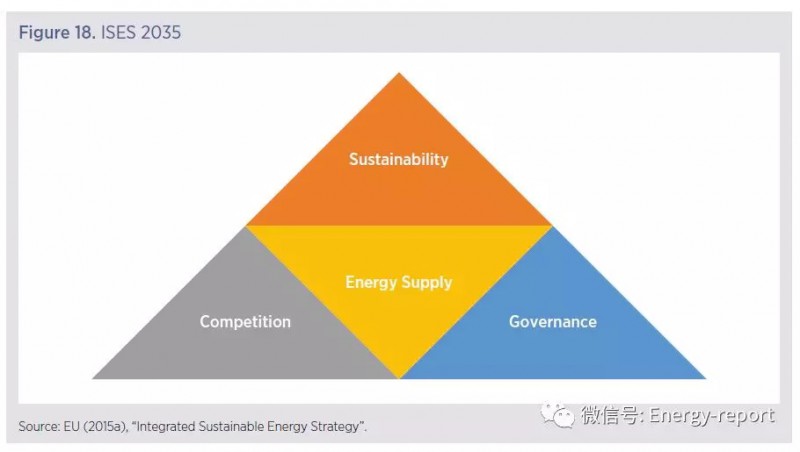 Figure 18. ISES 2035

Sustainability

Energy Supply

Competition

Governance

Source: EU (2015a), "Integrated Sustainable Energy Strategy".

微信号: Energy-report